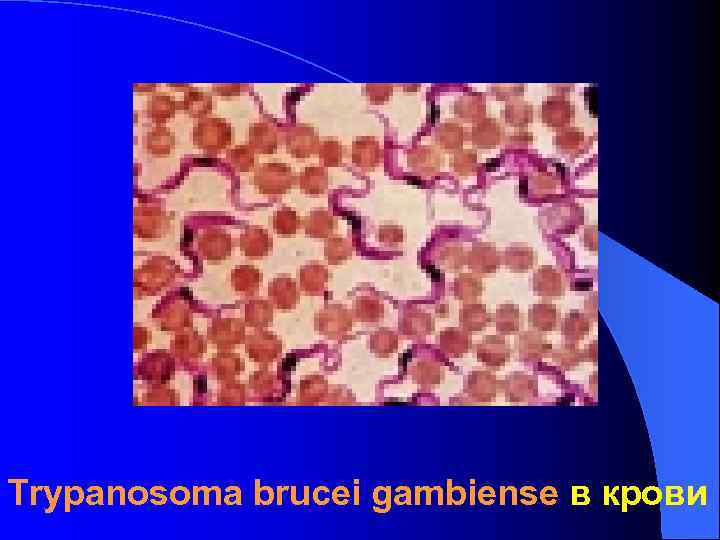 Trypanosoma brucei gambiense в крови